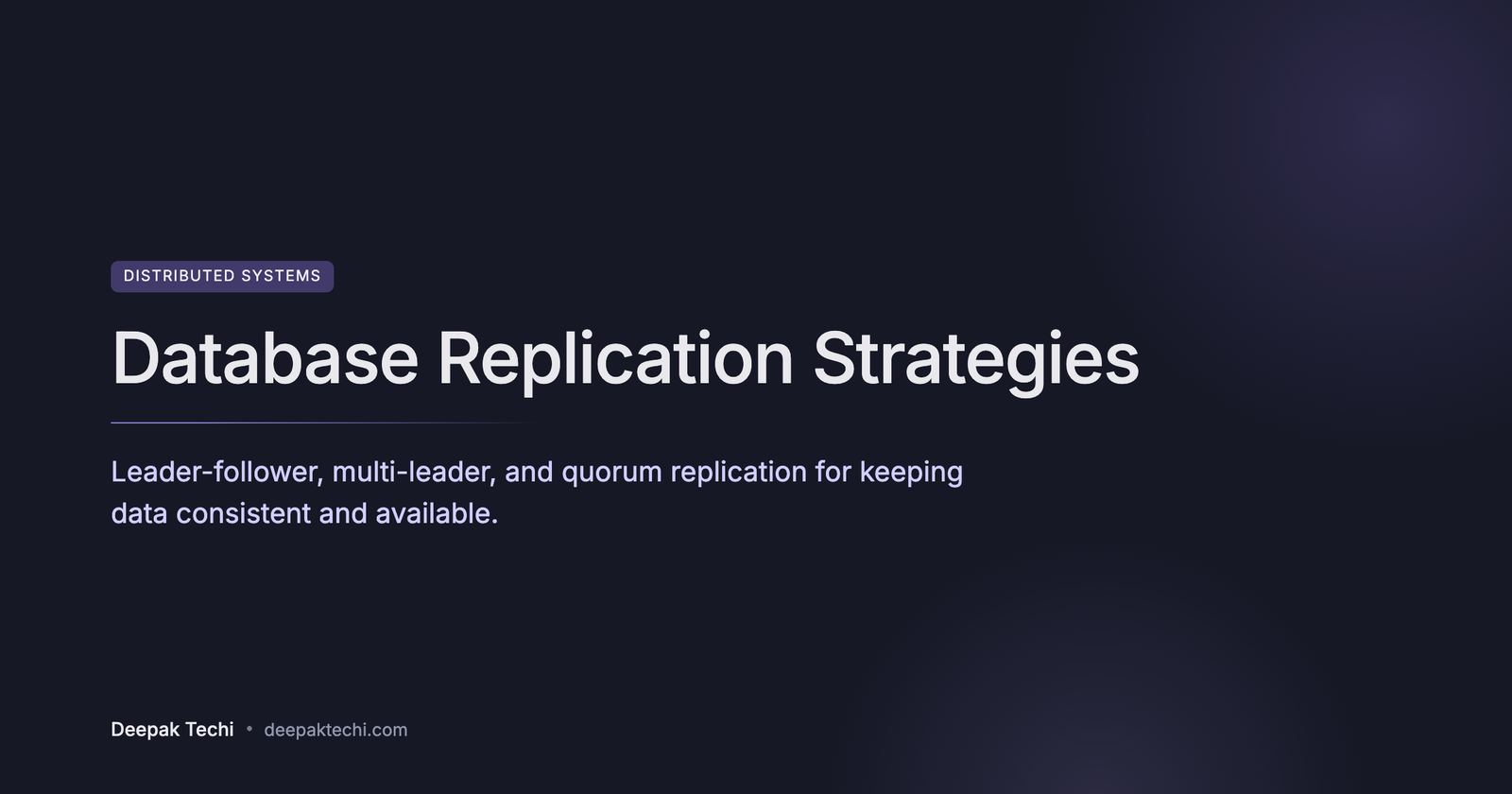 DISTRIBUTED SYSTEMS

Database Replication Strategies

Leader-follower, multi-leader, and quorum replication for keeping data consistent and available.

Deepak Techi • deepaktechi.com